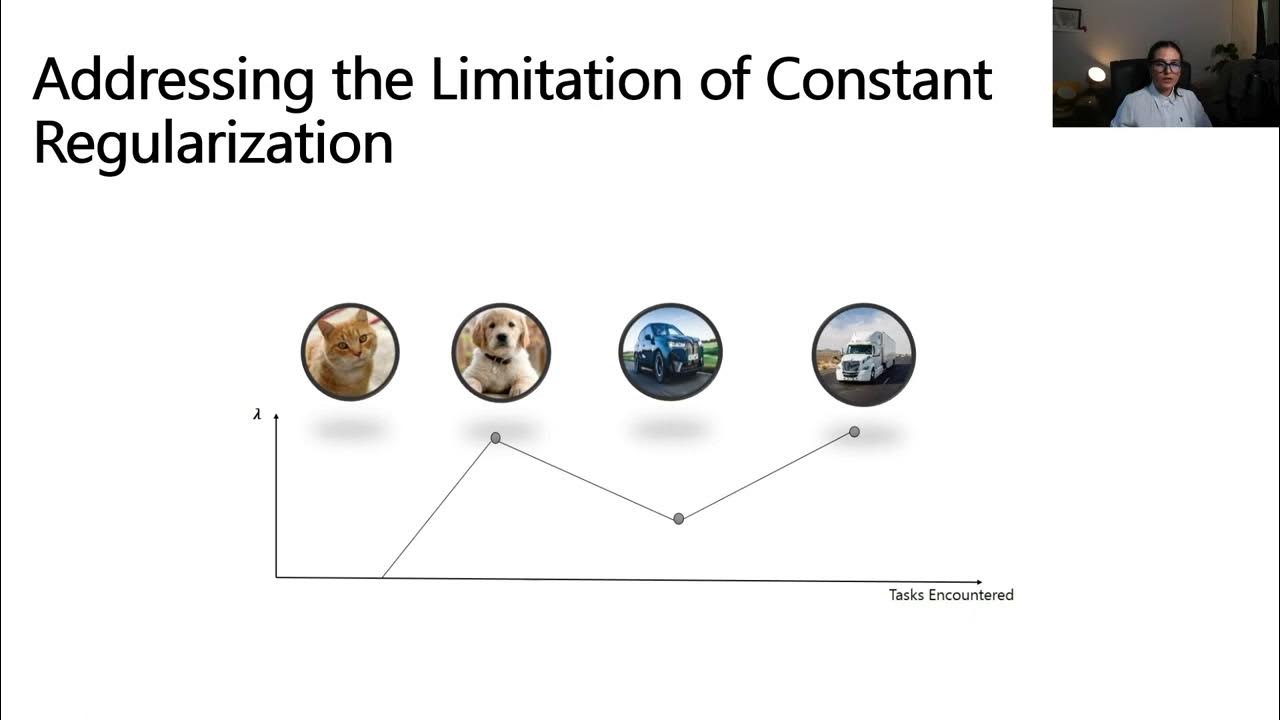 Addressing the Limitation of Constant Regularization

$\lambda$

Tasks Encountered